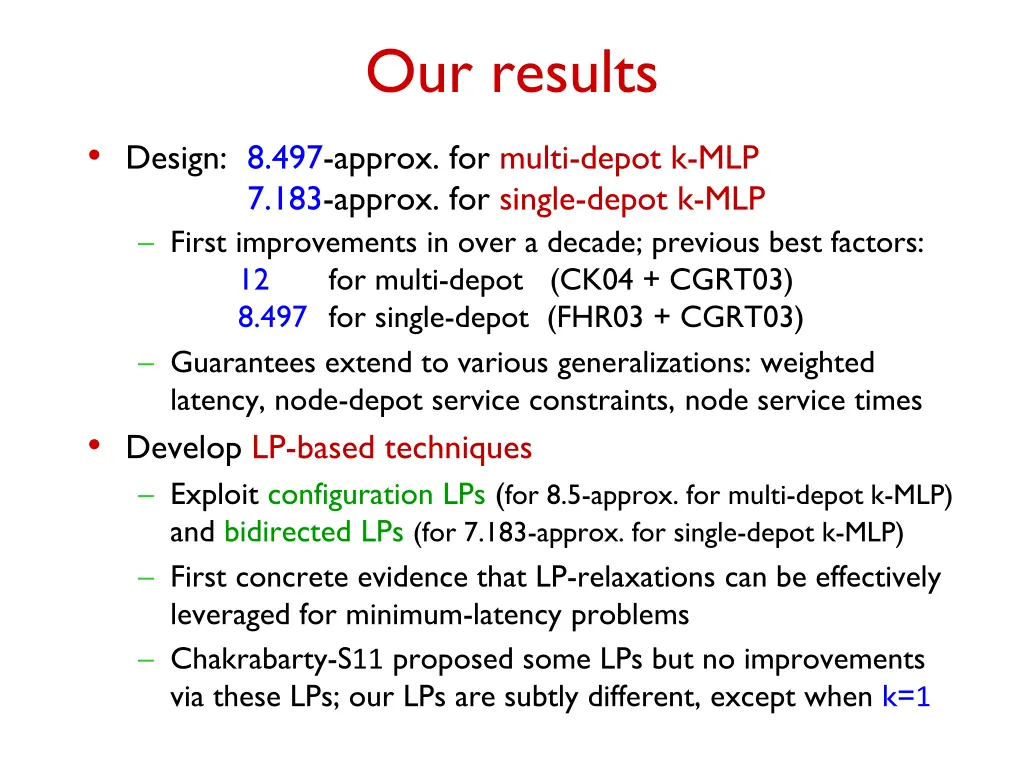 Our results

• Design: 8.497-approx. for multi-depot k-MLP
7.183-approx. for single-depot k-MLP

– First improvements in over a decade; previous best factors:
12 for multi-depot (CK04 + CGRT03)
8.497 for single-depot (FHR03 + CGRT03)

– Guarantees extend to various generalizations: weighted latency, node-depot service constraints, node service times

• Develop LP-based techniques

– Exploit configuration LPs (for 8.5-approx. for multi-depot k-MLP) and bidirected LPs (for 7.183-approx. for single-depot k-MLP)

– First concrete evidence that LP-relaxations can be effectively leveraged for minimum-latency problems

– Chakrabarty-S11 proposed some LPs but no improvements via these LPs; our LPs are subtly different, except when k=1